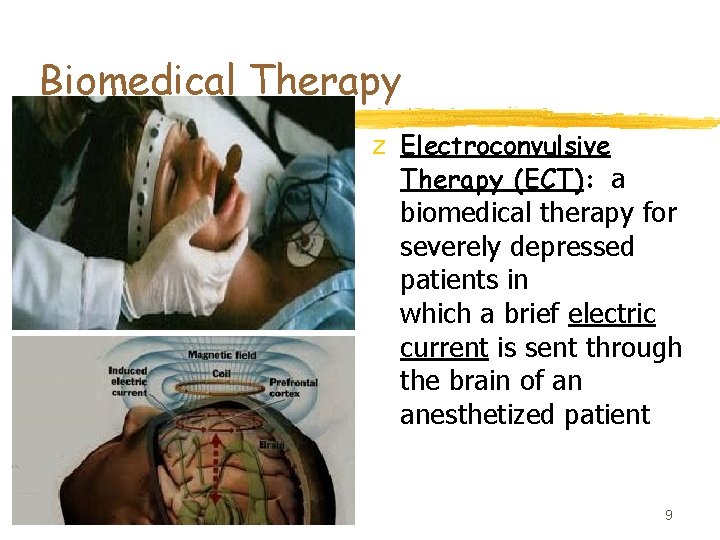 Biomedical Therapy

z Electroconvulsive Therapy (ECT): a biomedical therapy for severely depressed patients in which a brief electric current is sent through the brain of an anesthetized patient

Magnetic field
Induced electric current
Coil
Prefrontal cortex
Brain

9